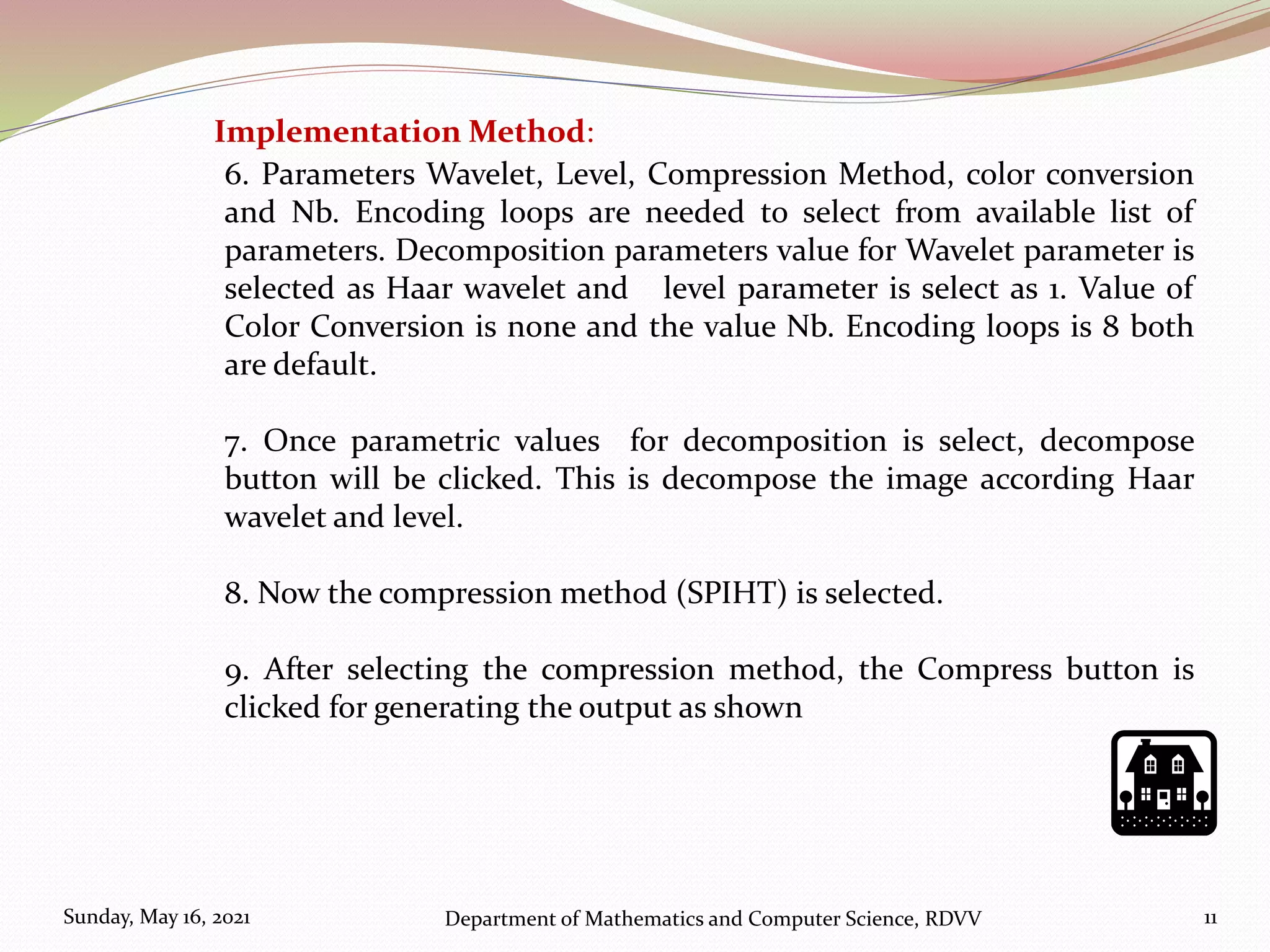 Implementation Method:

6. Parameters Wavelet, Level, Compression Method, color conversion and Nb. Encoding loops are needed to select from available list of parameters. Decomposition parameters value for Wavelet parameter is selected as Haar wavelet and level parameter is select as 1. Value of Color Conversion is none and the value Nb. Encoding loops is 8 both are default.

7. Once parametric values for decomposition is select, decompose button will be clicked. This is decompose the image according Haar wavelet and level.

8. Now the compression method (SPIHT) is selected.

9. After selecting the compression method, the Compress button is clicked for generating the output as shown

Sunday, May 16, 2021

Department of Mathematics and Computer Science, RDVV

11